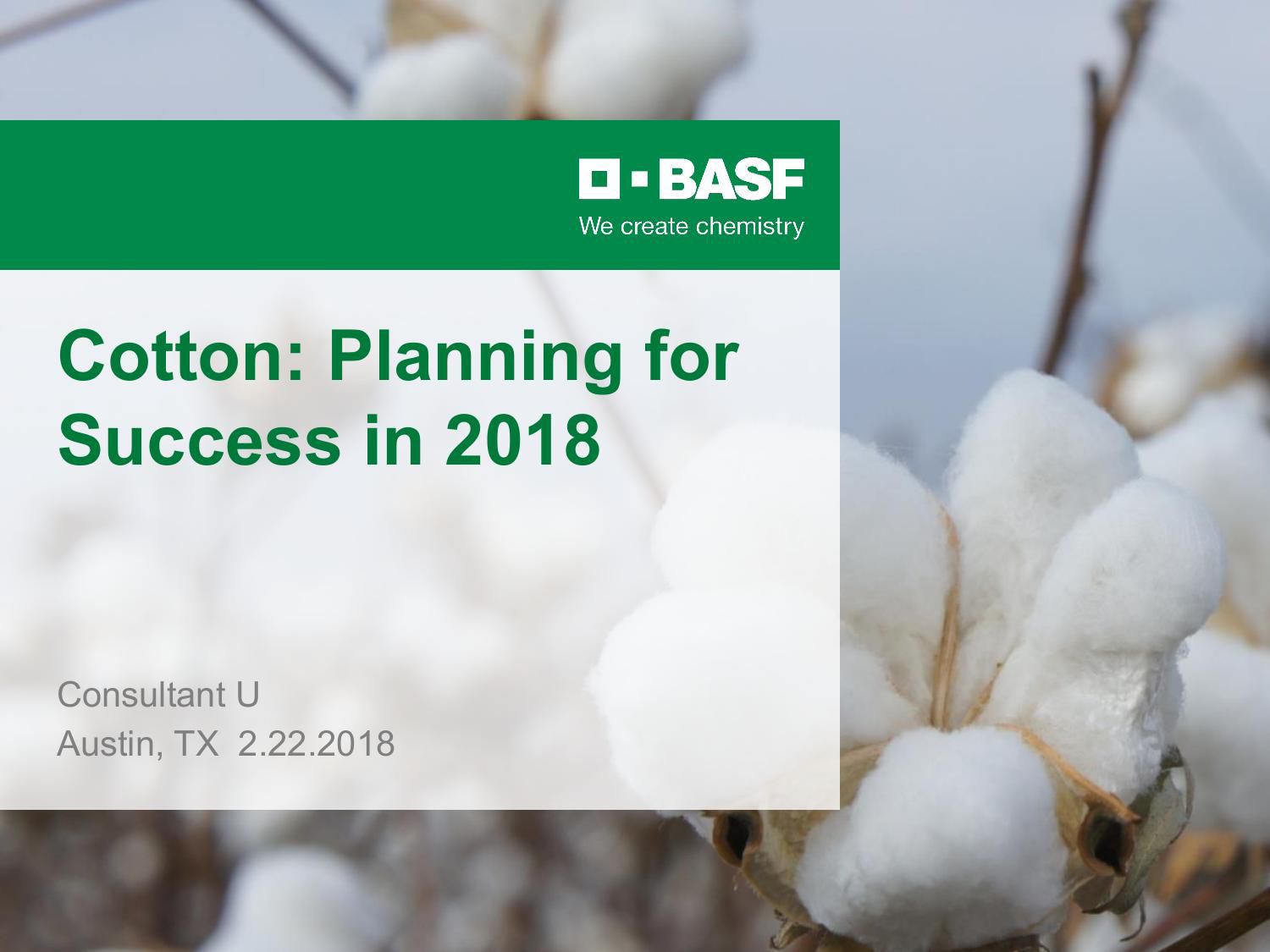 BASF
We create chemistry

Cotton: Planning for Success in 2018

Consultant U
Austin, TX 2.22.2018